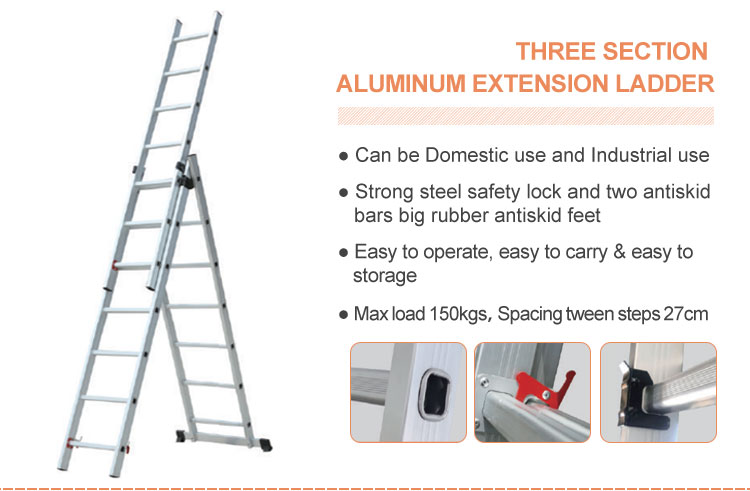 THREE SECTION
ALUMINUM EXTENSION LADDER

● Can be Domestic use and Industrial use

● Strong steel safety lock and two antiskid bars big rubber antiskid feet

● Easy to operate, easy to carry & easy to storage

● Max load 150kgs, Spacing tween steps 27cm